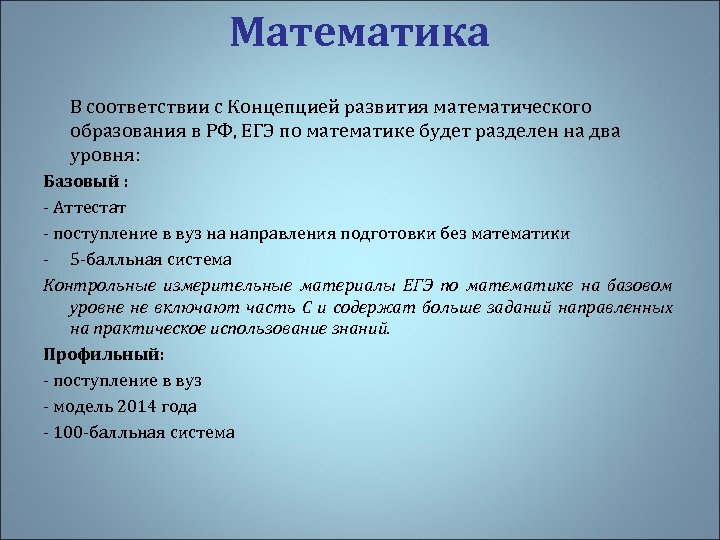 Математика

В соответствии с Концепцией развития математического образования в РФ, ЕГЭ по математике будет разделен на два уровня:

Базовый :

- Аттестат

- поступление в вуз на направления подготовки без математики

- 5-балльная система

Контрольные измерительные материалы ЕГЭ по математике на базовом уровне не включают часть С и содержат больше заданий направленных на практическое использование знаний.

Профильный:

- поступление в вуз

- модель 2014 года

- 100-балльная система